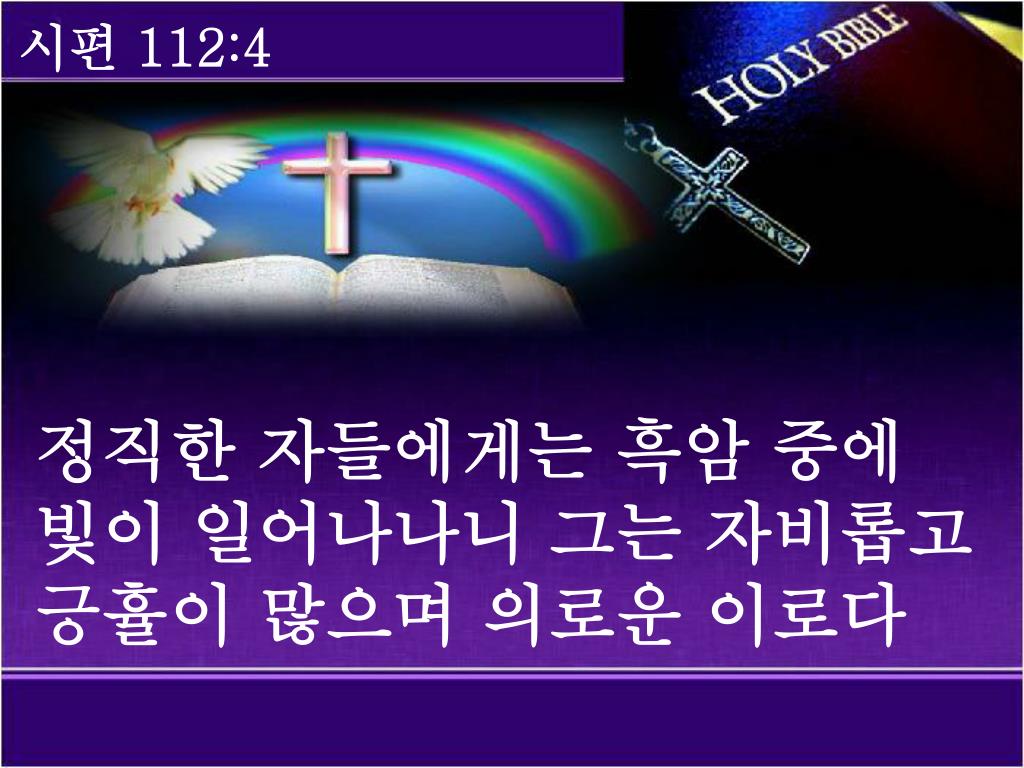 시편 112:4

HOLY BIBLE

정직한 자들에게는 흑암 중에 빛이 일어나나니 그는 자비롭고 긍휼이 많으며 의로운 이로다